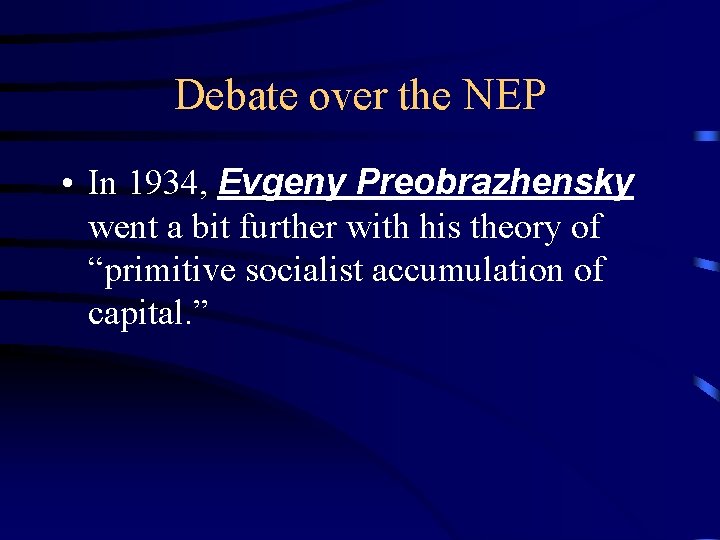 Debate over the NEP

• In 1934, Evgeny Preobrazhensky went a bit further with his theory of “primitive socialist accumulation of capital.”